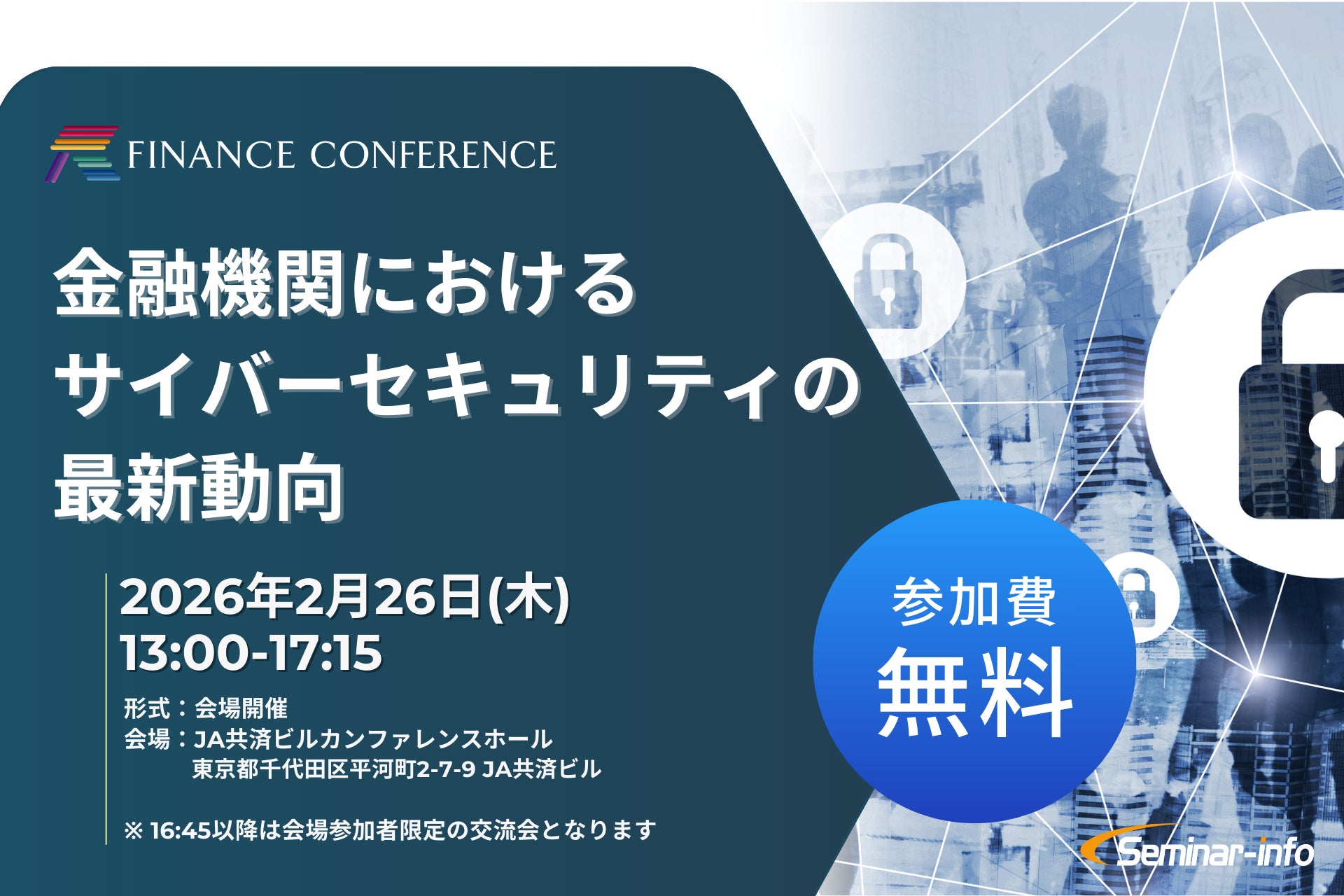 FINANCE CONFERENCE

金融機関における
サイバーセキュリティの
最新動向

2026年2月26日(木)
13:00-17:15

形式：会場開催
会場：JA共済ビルカンファレンスホール
東京都千代田区平河町2-7-9 JA共済ビル

※ 16:45以降は会場参加者限定の交流会となります

参加費
無料

Seminar-info